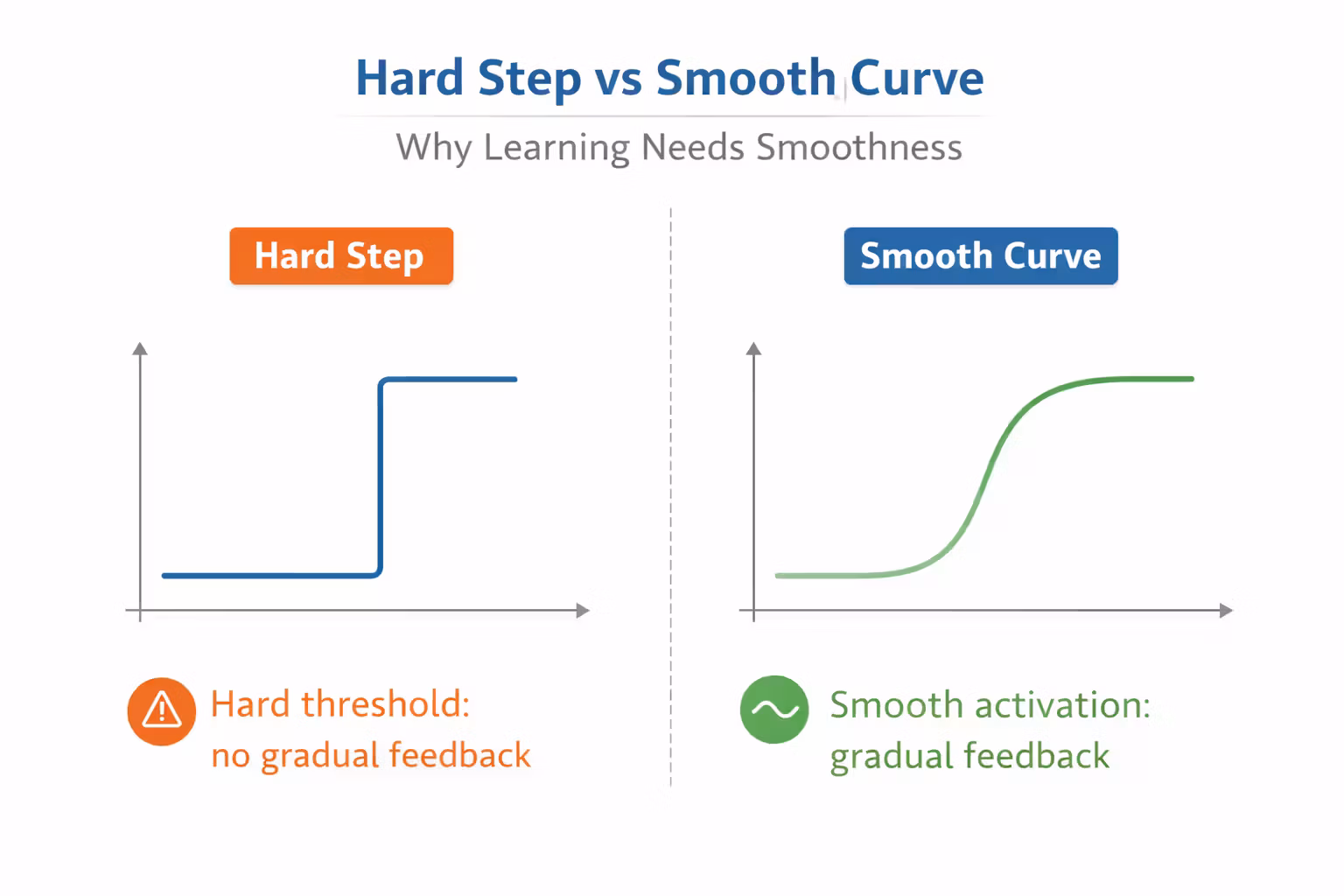 Hard Step vs Smooth Curve

Why Learning Needs Smoothness

Hard Step

Hard threshold:
no gradual feedback

Smooth Curve

Smooth activation:
gradual feedback